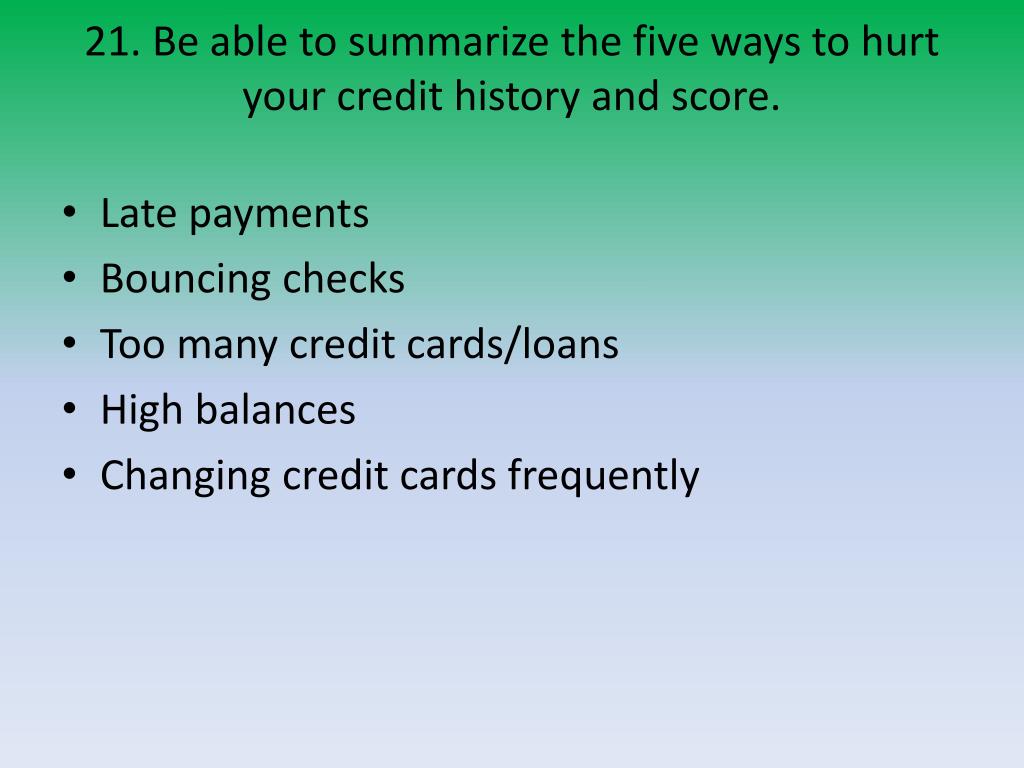 21. Be able to summarize the five ways to hurt your credit history and score.

• Late payments
• Bouncing checks
• Too many credit cards/loans
• High balances
• Changing credit cards frequently